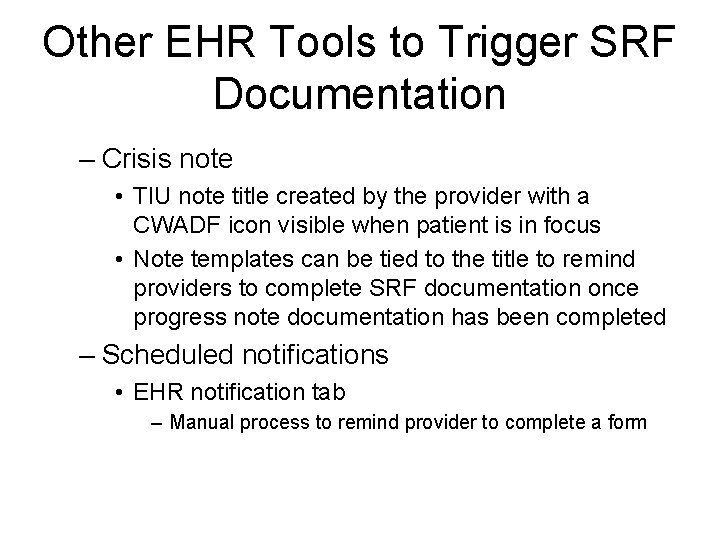 Other EHR Tools to Trigger SRF Documentation

– Crisis note
• TIU note title created by the provider with a CWADF icon visible when patient is in focus
• Note templates can be tied to the title to remind providers to complete SRF documentation once progress note documentation has been completed
– Scheduled notifications
• EHR notification tab
– Manual process to remind provider to complete a form